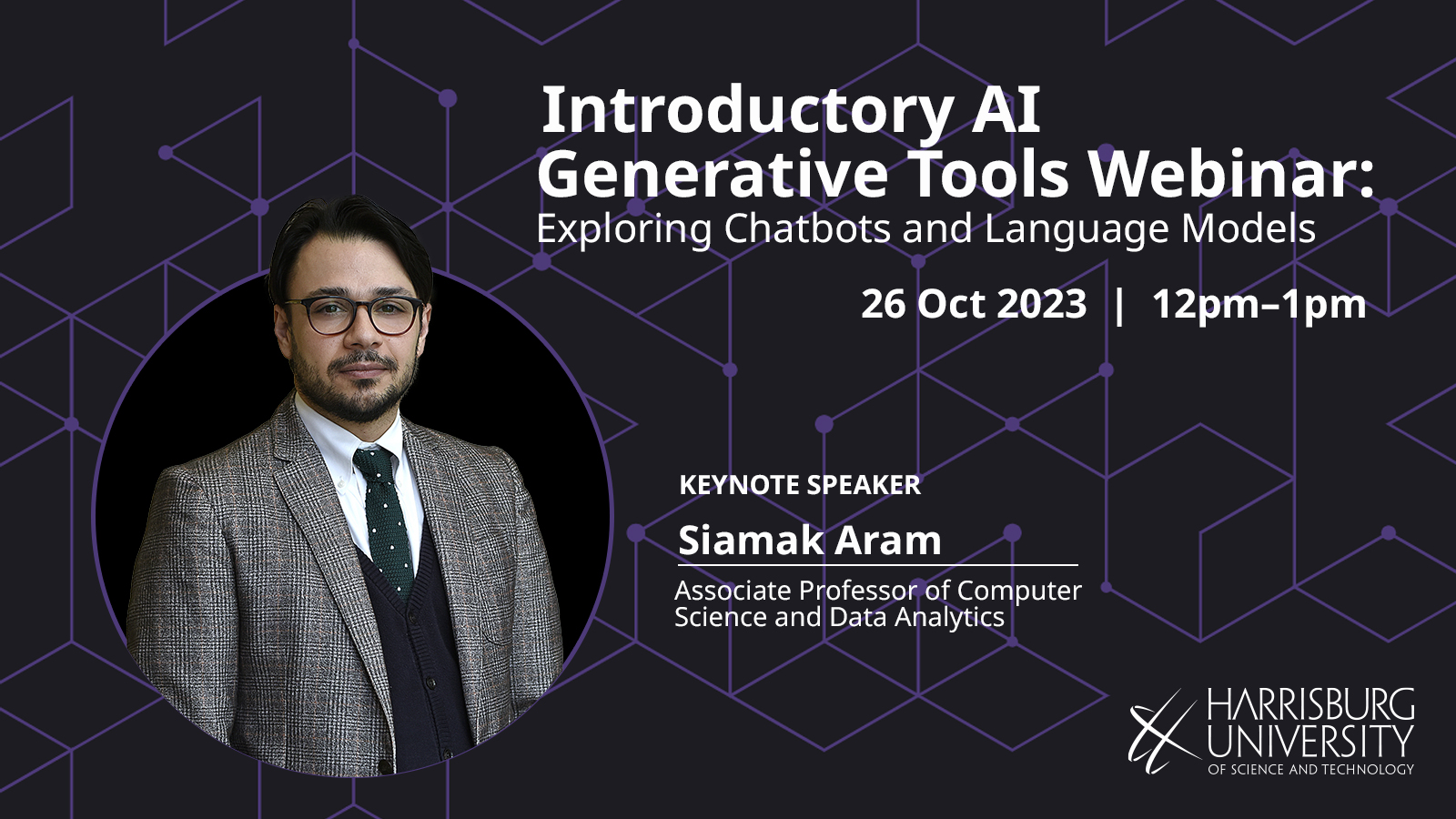 Introductory AI Generative Tools Webinar:
Exploring Chatbots and Language Models

26 Oct 2023 | 12pm–1pm

KEYNOTE SPEAKER

Siamak Aram

Associate Professor of Computer Science and Data Analytics

HARRISBURG UNIVERSITY
OF SCIENCE AND TECHNOLOGY